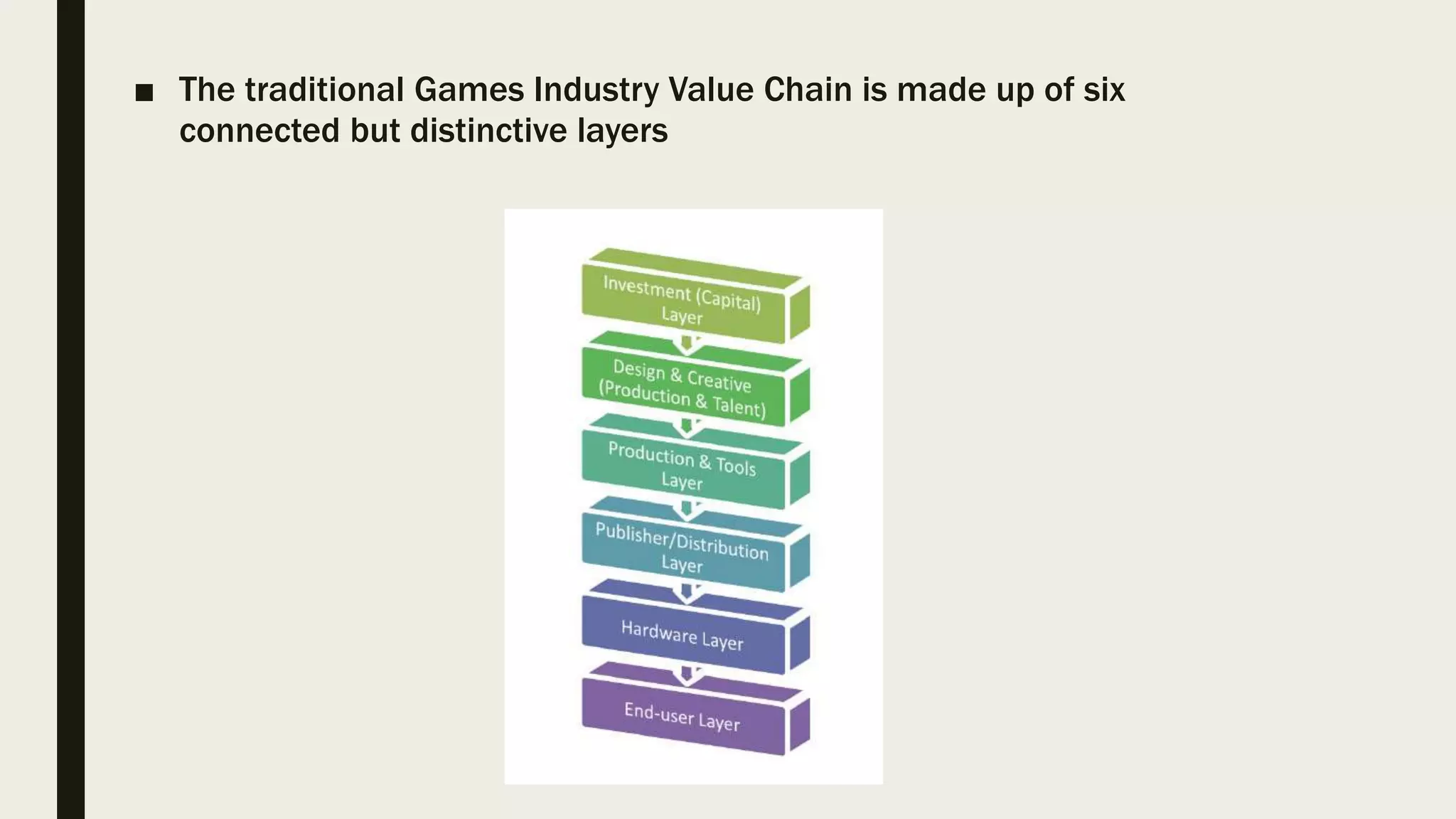 ■ The traditional Games Industry Value Chain is made up of six connected but distinctive layers

Investment (Capital) Layer

Design & Creative (Production & Talent)

Production & Tools Layer

Publisher/Distribution Layer

Hardware Layer

End-user Layer